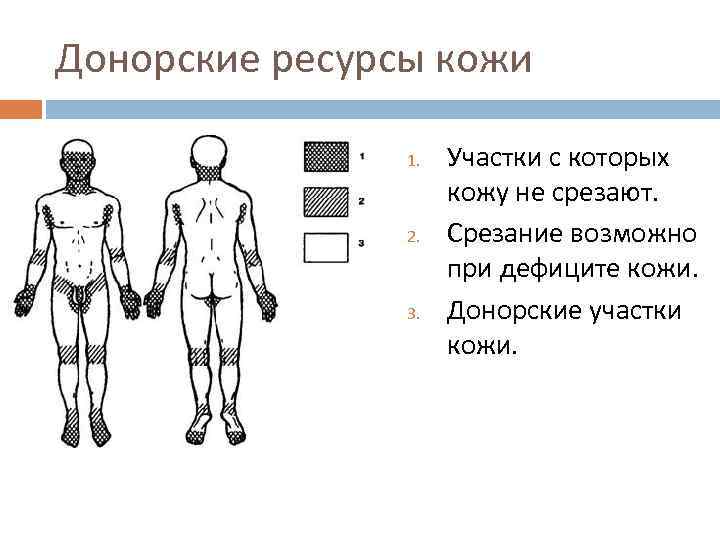 Донорские ресурсы кожи

1
2
3

1. Участки с которых кожу не срезают.
2. Срезание возможно при дефиците кожи.
3. Донорские участки кожи.